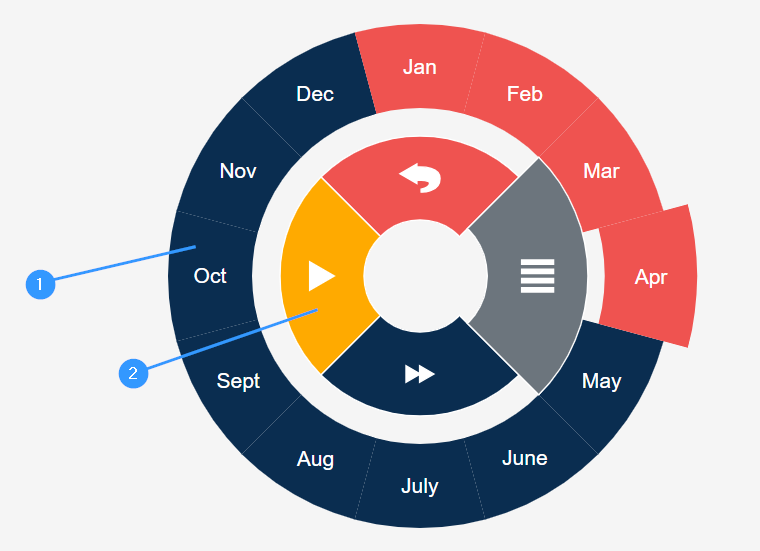 Jan
Feb
Mar
Apr
May
June
July
Aug
Sept
Oct
Nov
Dec
1
2